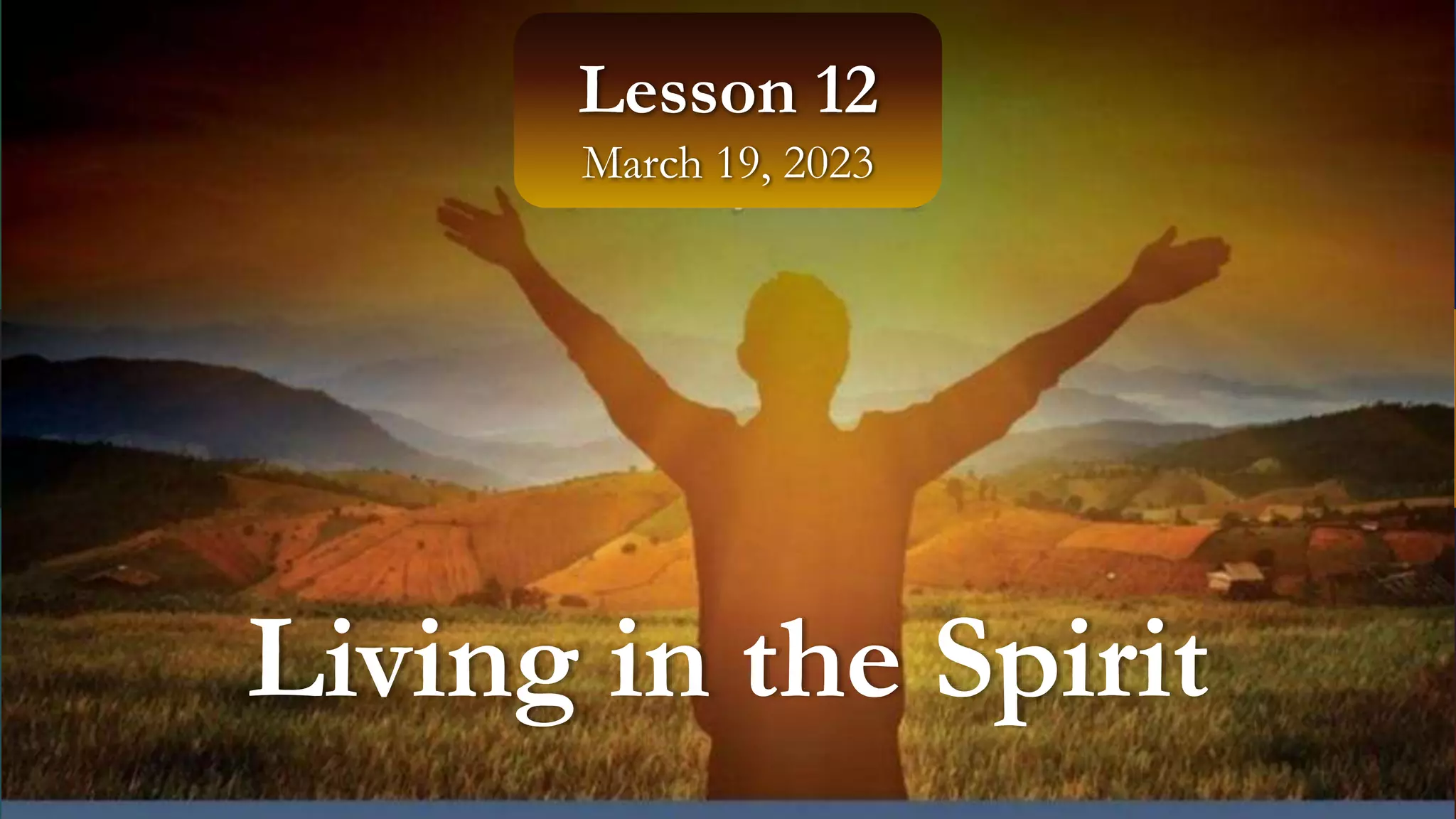 Lesson 12
March 19, 2023

Living in the Spirit